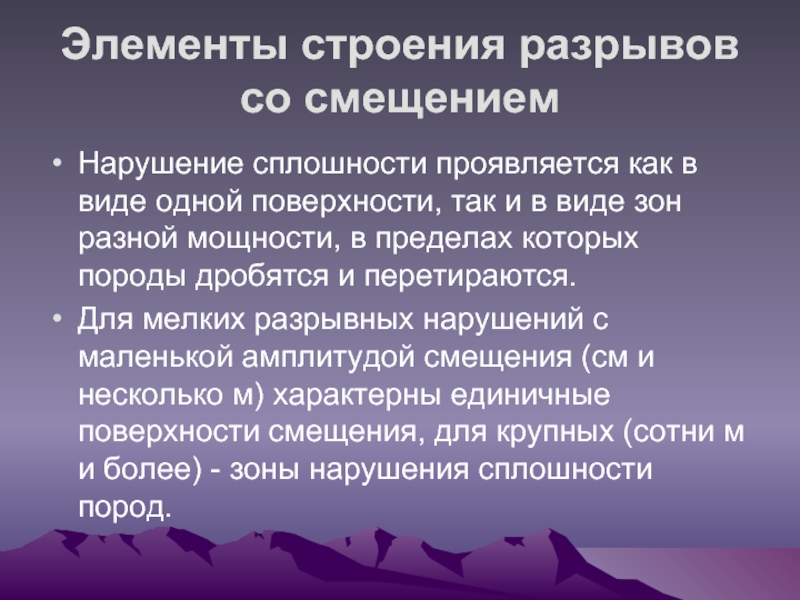 Элементы строения разрывов со смещением

• Нарушение сплошности проявляется как в виде одной поверхности, так и в виде зон разной мощности, в пределах которых породы дробятся и перетираются.

• Для мелких разрывных нарушений с маленькой амплитудой смещения (см и несколько м) характерны единичные поверхности смещения, для крупных (сотни м и более) - зоны нарушения сплошности пород.